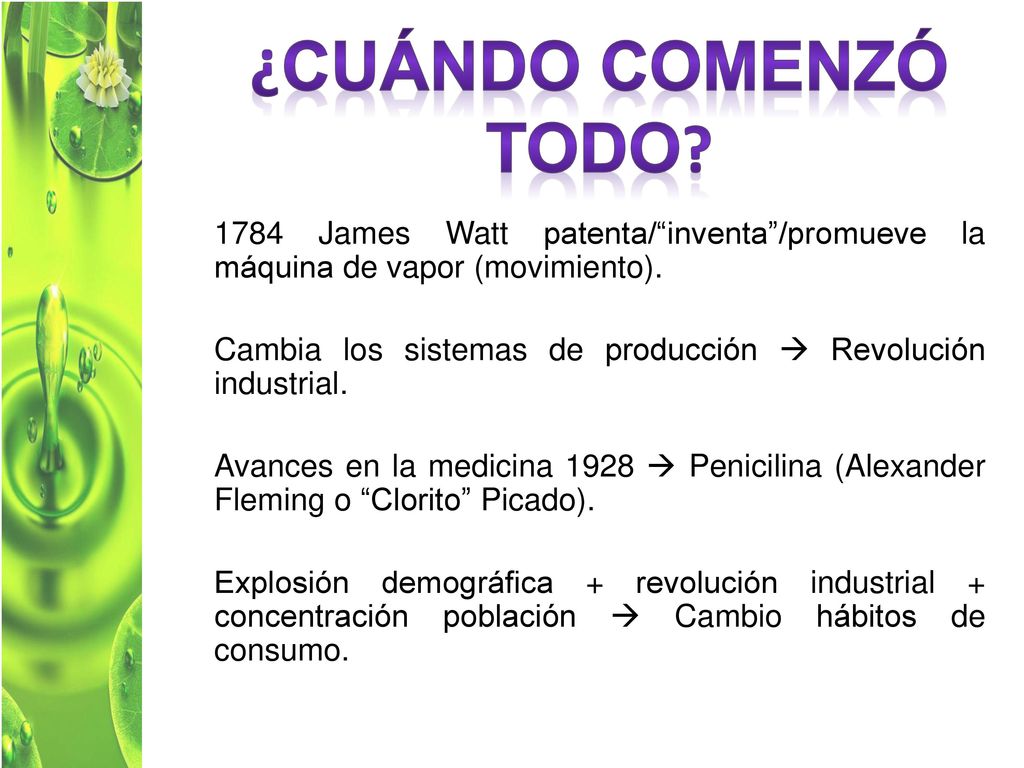 ¿CUÁNDO COMENZÓ TODO?

1784 James Watt patenta/“inventa”/promueve la máquina de vapor (movimiento).

Cambia los sistemas de producción → Revolución industrial.

Avances en la medicina 1928 → Penicilina (Alexander Fleming o “Clorito” Picado).

Explosión demográfica + revolución industrial + concentración población → Cambio hábitos de consumo.